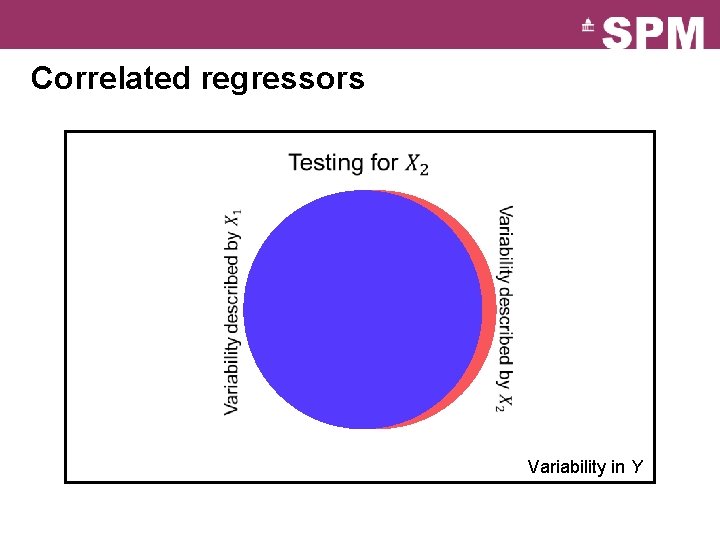 SPM

Correlated regressors

Testing for $X_2$

Variability described by $X_1$

Variability described by $X_2$

Variability in $Y$